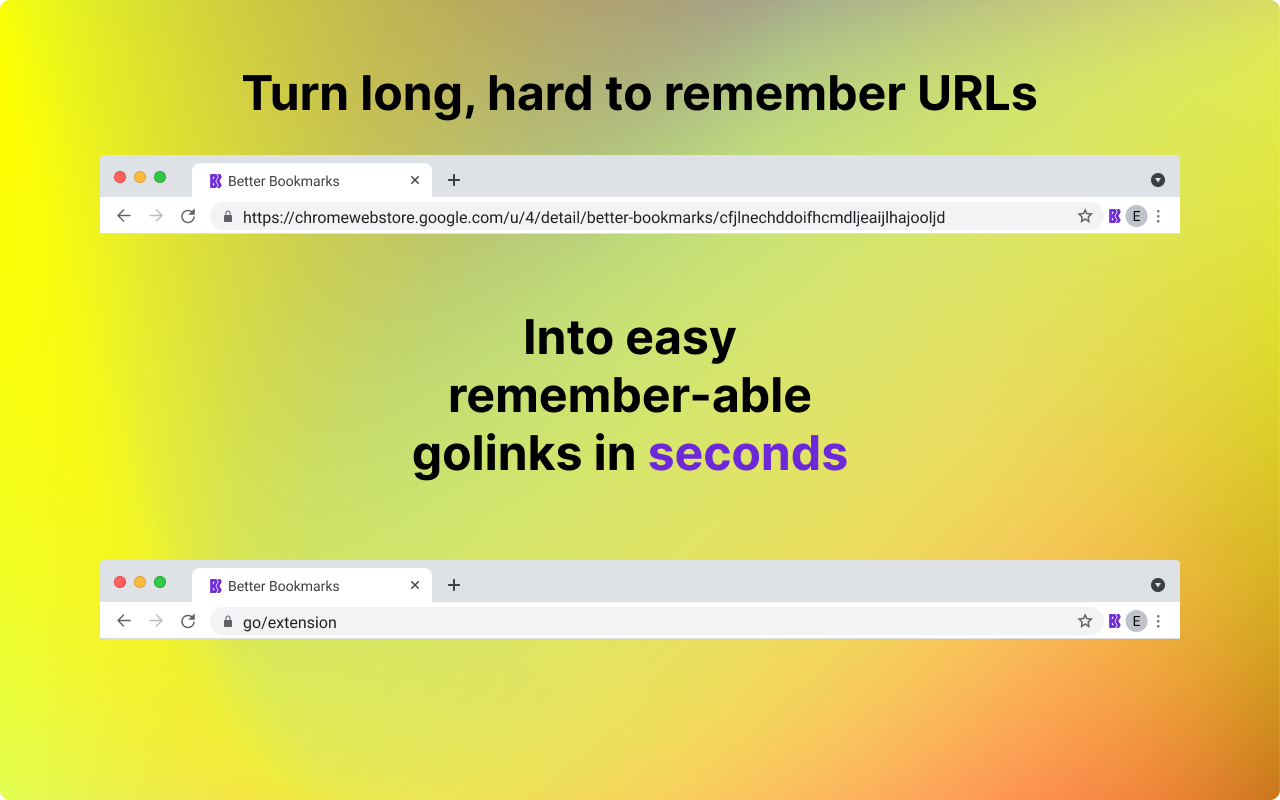 Turn long, hard to remember URLs

Better Bookmarks

https://chromewebstore.google.com/u/4/detail/better-bookmarks/cfjlnechddoifhcmdljeaijlhajooljd

E

Into easy remember-able golinks in seconds

Better Bookmarks

go/extension

E